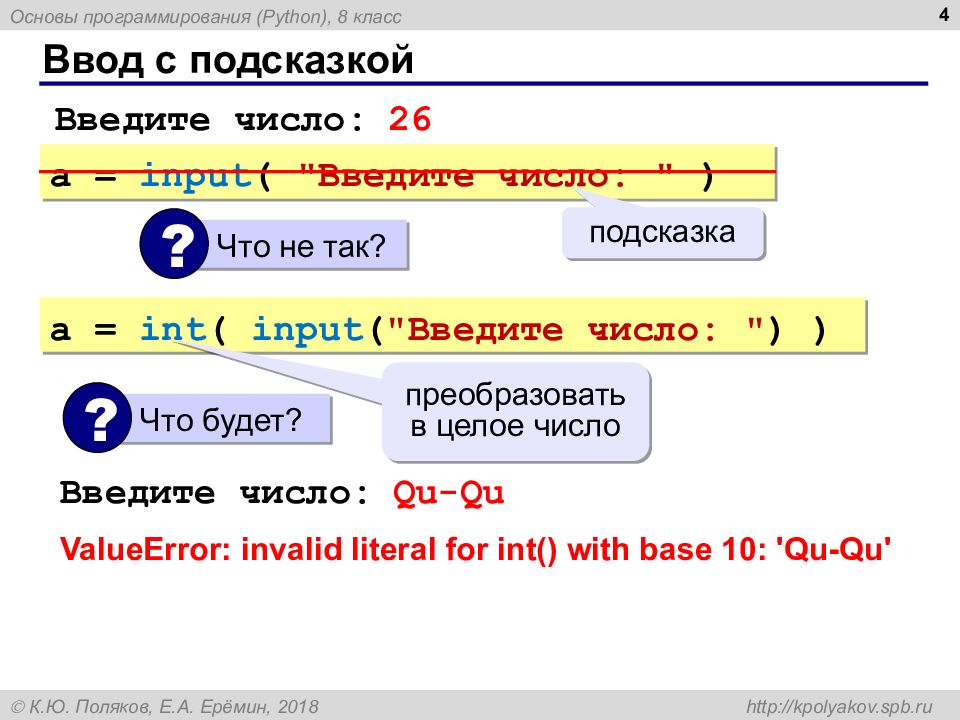 Основы программирования (Python), 8 класс

4

Ввод с подсказкой

Введите число: 26

a = input( "Введите число: " )

подсказка

? Что не так?

a = int( input("Введите число: ") )

преобразовать в целое число

? Что будет?

Введите число: Qu-Qu

ValueError: invalid literal for int() with base 10: 'Qu-Qu'

© К.Ю. Поляков, Е.А. Ерёмин, 2018

http://kpolyakov.spb.ru